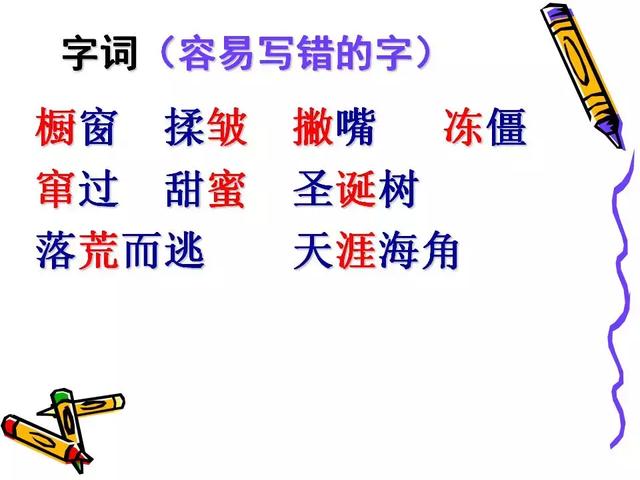 字词（容易写错的字）

橱窗　揉皱　撇嘴　冻僵

窜过　甜蜜　圣诞树

落荒而逃　天涯海角